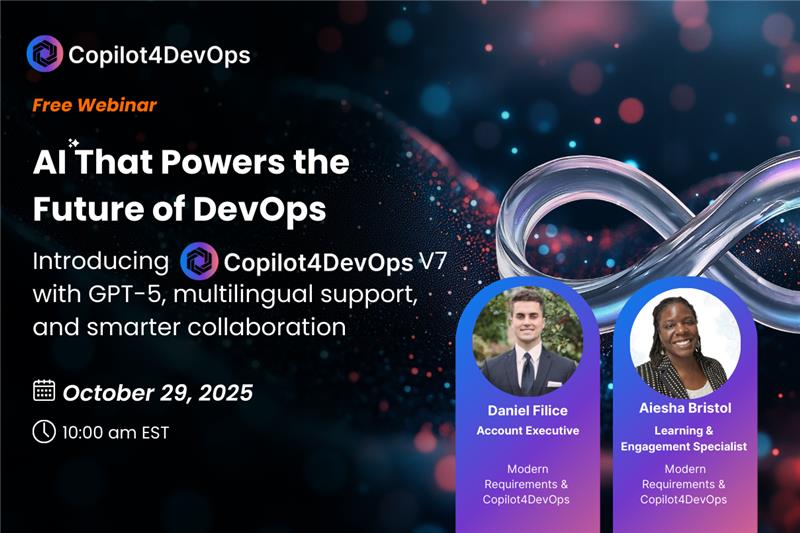 Copilot4DevOps

Free Webinar

AI That Powers the Future of DevOps

Introducing Copilot4DevOps V7 with GPT-5, multilingual support, and smarter collaboration

October 29, 2025

10:00 am EST

Daniel Filice
Account Executive

Modern Requirements & Copilot4DevOps

Aiesha Bristol
Learning & Engagement Specialist

Modern Requirements & Copilot4DevOps